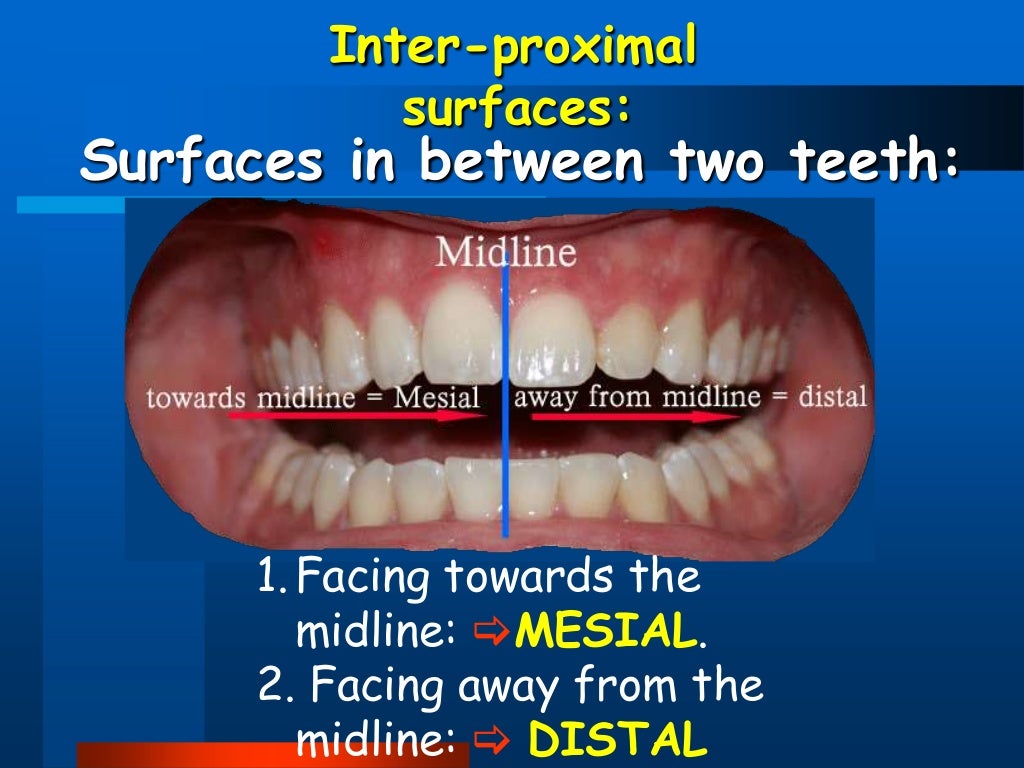 Inter-proximal surfaces:

Surfaces in between two teeth:

Midline

towards midline = Mesial

away from midline = distal

1. Facing towards the midline: ⇨MESIAL.

2. Facing away from the midline: ⇨ DISTAL